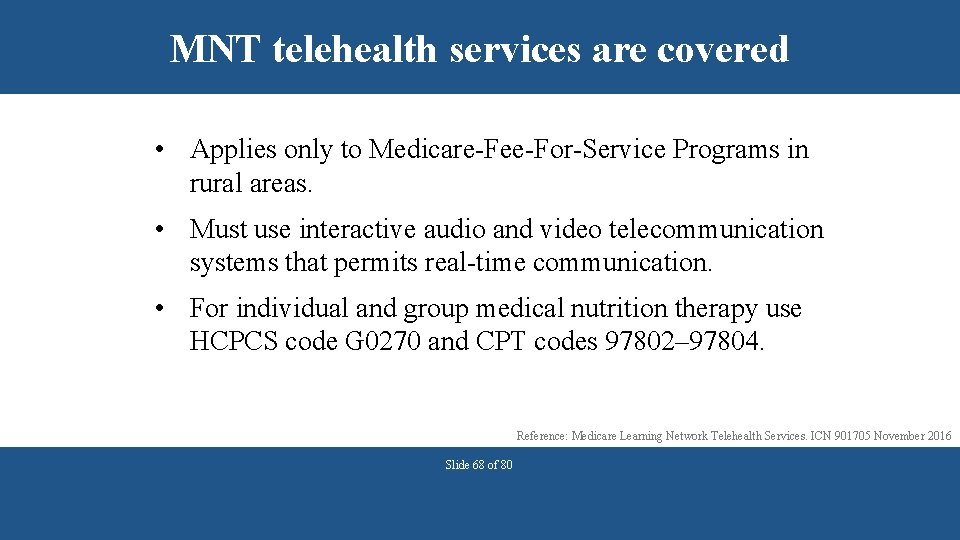 MNT telehealth services are covered

• Applies only to Medicare-Fee-For-Service Programs in rural areas.

• Must use interactive audio and video telecommunication systems that permits real-time communication.

• For individual and group medical nutrition therapy use HCPCS code G0270 and CPT codes 97802–97804.

Reference: Medicare Learning Network Telehealth Services. ICN 901705 November 2016

Slide 68 of 80